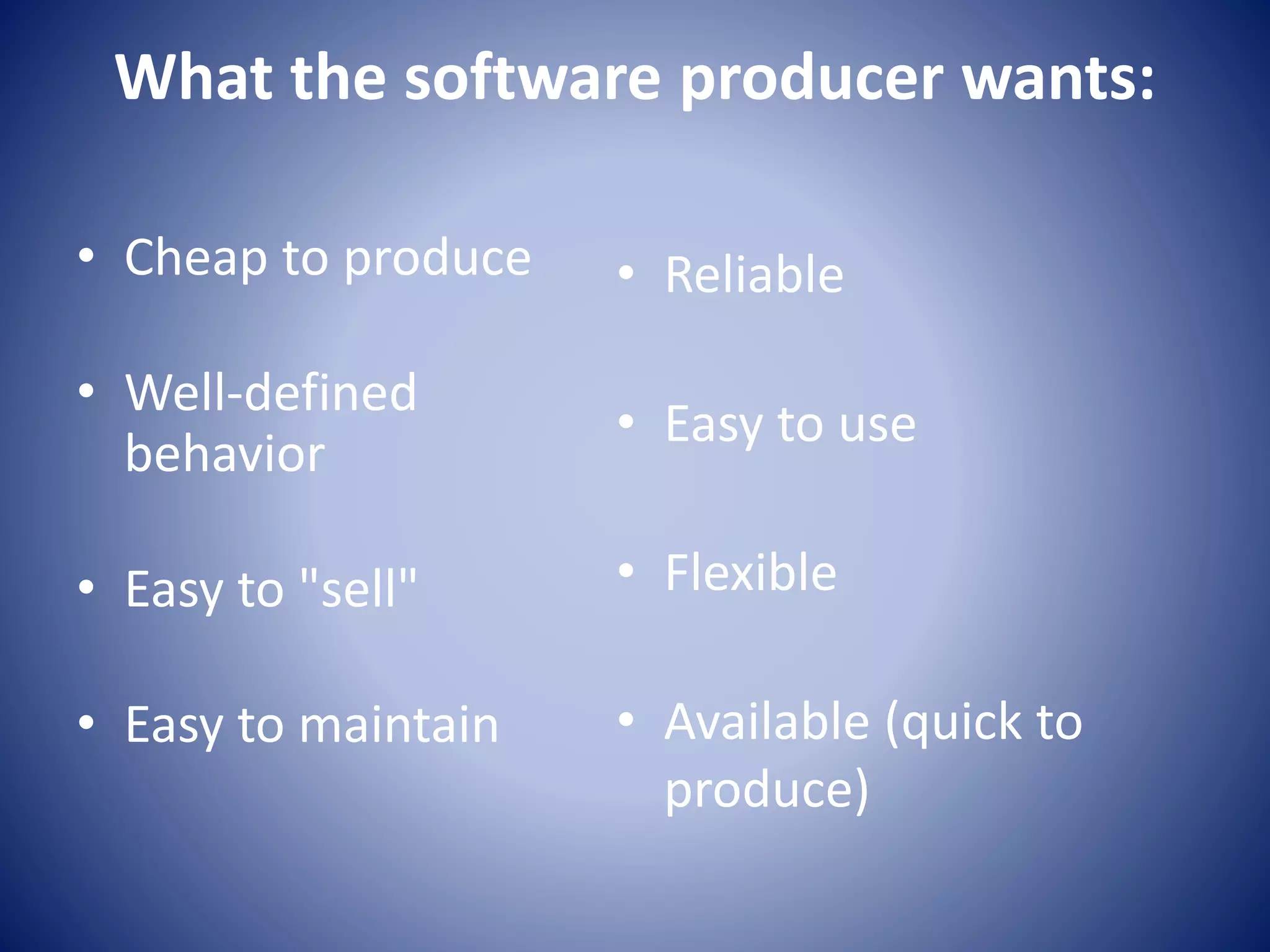 What the software producer wants:

• Cheap to produce

• Well-defined behavior

• Easy to "sell"

• Easy to maintain

• Reliable

• Easy to use

• Flexible

• Available (quick to produce)